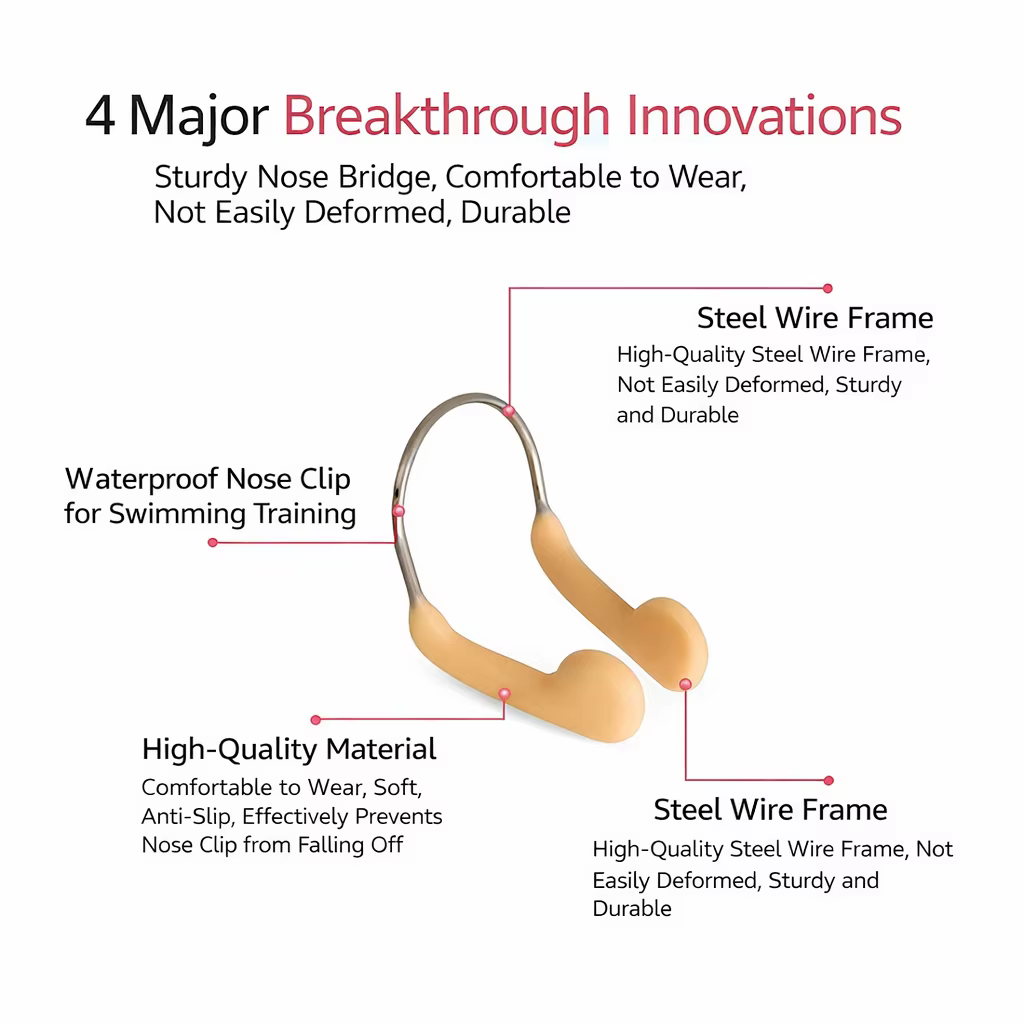 4 Major Breakthrough Innovations

Sturdy Nose Bridge, Comfortable to Wear, Not Easily Deformed, Durable

Steel Wire Frame

High-Quality Steel Wire Frame, Not Easily Deformed, Sturdy and Durable

Waterproof Nose Clip for Swimming Training

High-Quality Material

Comfortable to Wear, Soft, Anti-Slip, Effectively Prevents Nose Clip from Falling Off

Steel Wire Frame

High-Quality Steel Wire Frame, Not Easily Deformed, Sturdy and Durable